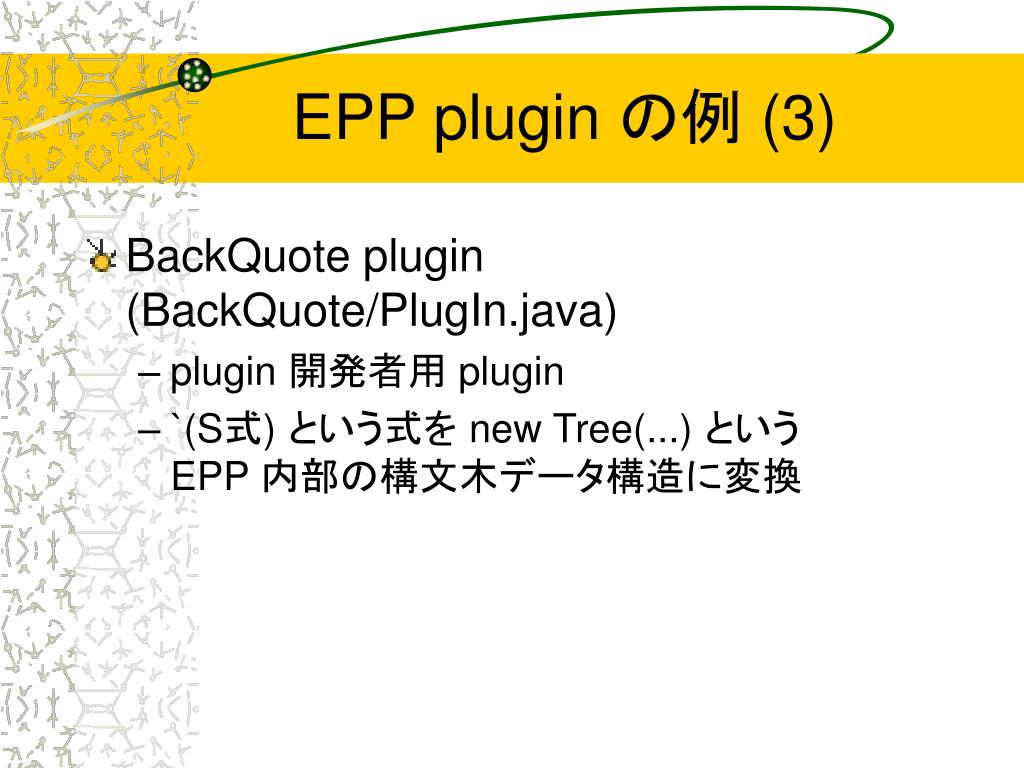 EPP plugin の例 (3)

BackQuote plugin (BackQuote/PlugIn.java)

– plugin 開発者用 plugin

– `(S式) という式を new Tree(...) という EPP 内部の構文木データ構造に変換